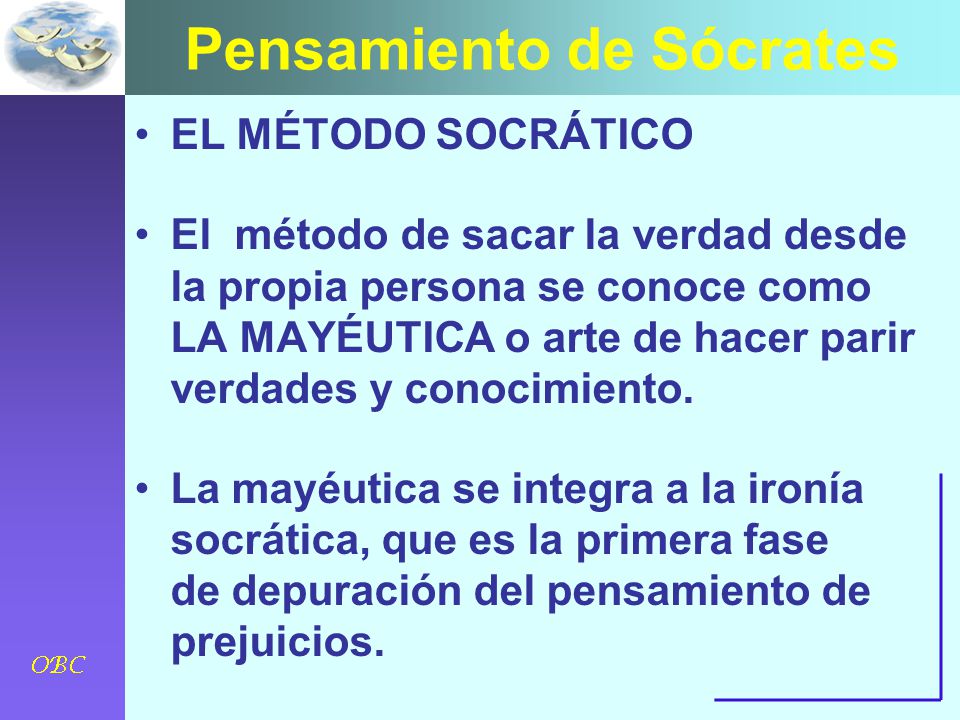 Pensamiento de Sócrates

• EL MÉTODO SOCRÁTICO

• El método de sacar la verdad desde la propia persona se conoce como LA MAYÉUTICA o arte de hacer parir verdades y conocimiento.

• La mayéutica se integra a la ironía socrática, que es la primera fase de depuración del pensamiento de prejuicios.

OBC